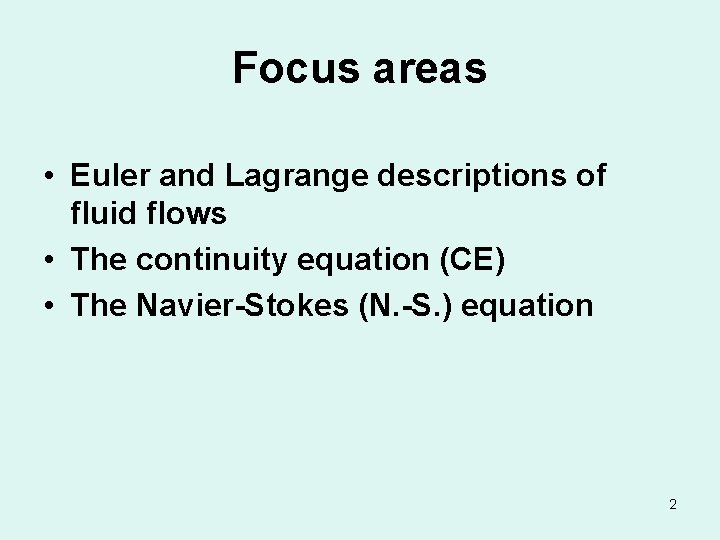 Focus areas

• Euler and Lagrange descriptions of fluid flows
• The continuity equation (CE)
• The Navier-Stokes (N.-S.) equation

2